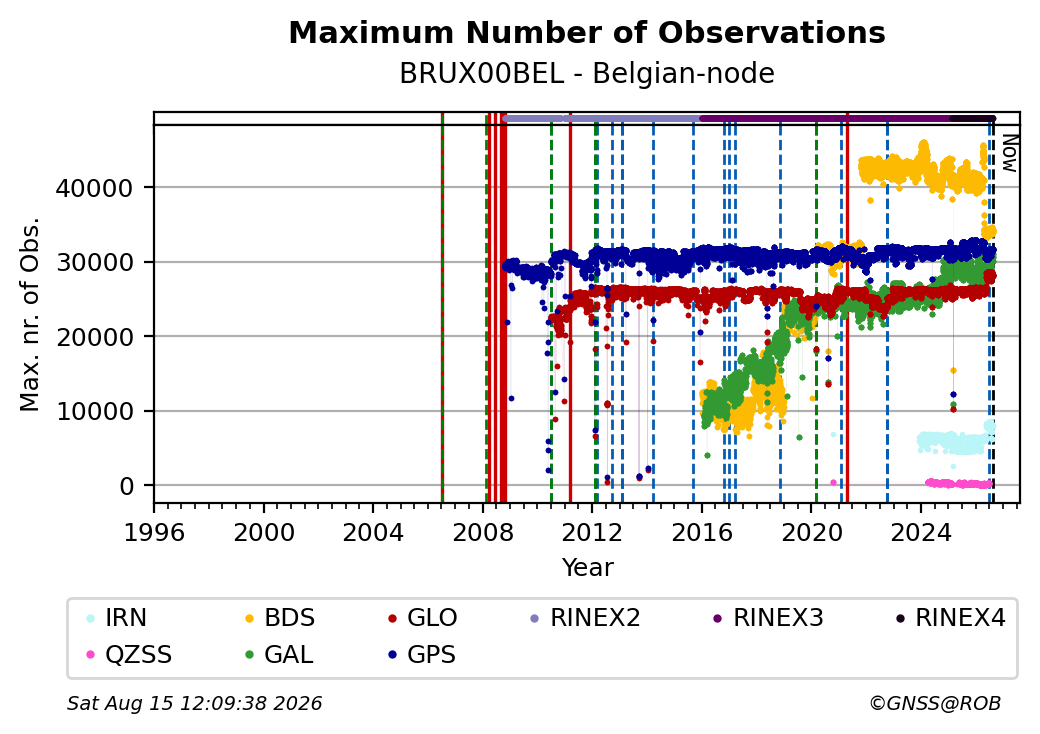 Maximum Number of Observations
BRUX00BEL - Belgian-node

Now

Max. nr. of Obs.

40000
30000
20000
10000
0

1996 2000 2004 2008 2012 2016 2020 2024

Year

IRN
QZSS
BDS
GAL
GLO
GPS
RINEX2
RINEX3
RINEX4

Sat Aug 15 12:09:38 2026

©GNSS@ROB